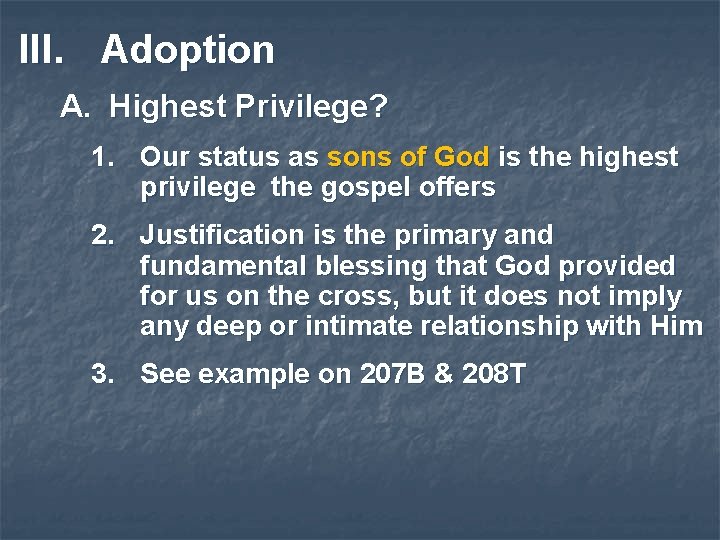 III. Adoption

A. Highest Privilege?

1. Our status as sons of God is the highest privilege the gospel offers

2. Justification is the primary and fundamental blessing that God provided for us on the cross, but it does not imply any deep or intimate relationship with Him

3. See example on 207B & 208T